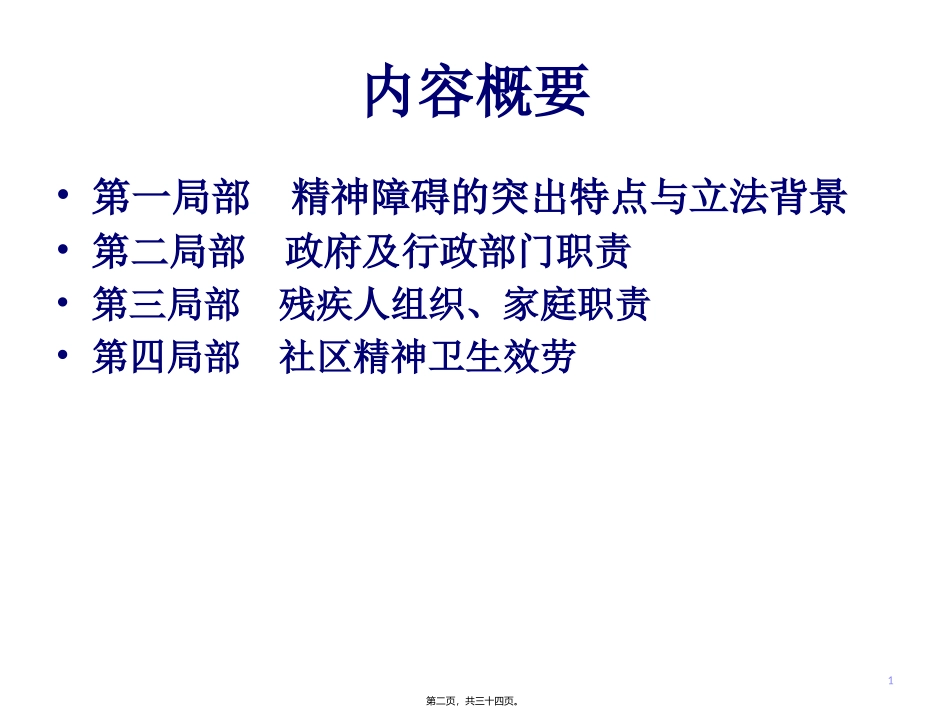 内容概要

• 第一局部　精神障碍的突出特点与立法背景
• 第二局部　政府及行政部门职责
• 第三局部　残疾人组织、家庭职责
• 第四局部　社区精神卫生效劳

1

第二页，共三十四页。